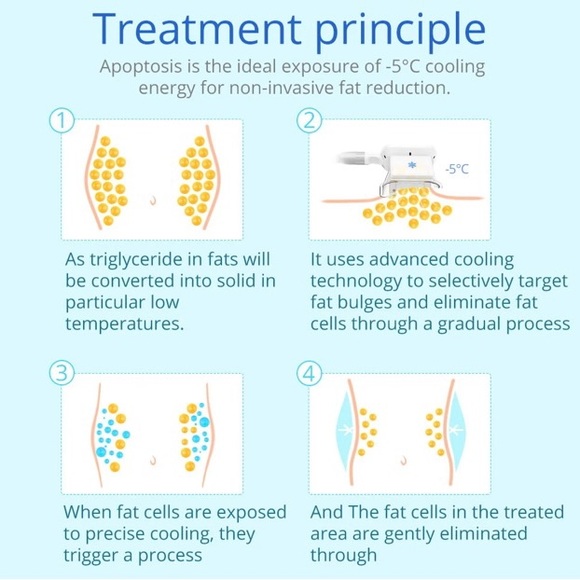 Treatment principle

Apoptosis is the ideal exposure of -5°C cooling energy for non-invasive fat reduction.

①

As triglyceride in fats will be converted into solid in particular low temperatures.

②

-5°C

It uses advanced cooling technology to selectively target fat bulges and eliminate fat cells through a gradual process

③

When fat cells are exposed to precise cooling, they trigger a process

④

And The fat cells in the treated area are gently eliminated through